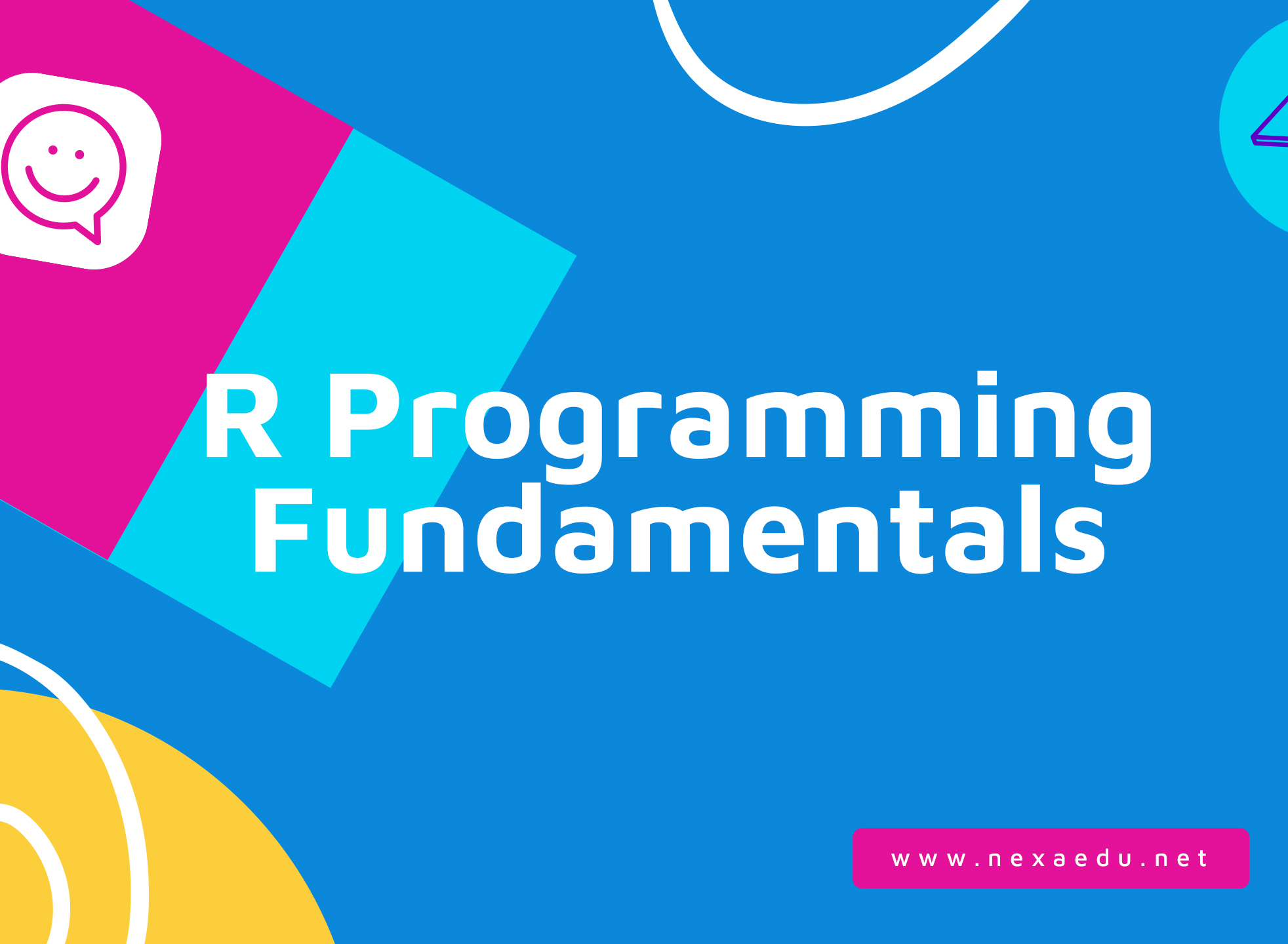 R Programming Fundamentals

www.nexaedu.net